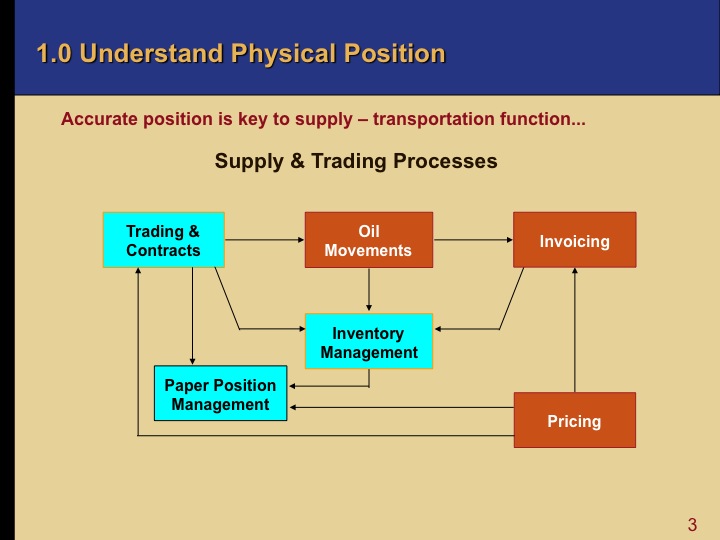 1.0 Understand Physical Position

Accurate position is key to supply – transportation function...

Supply & Trading Processes

Trading & Contracts

Oil Movements

Invoicing

Inventory Management

Paper Position Management

Pricing

3